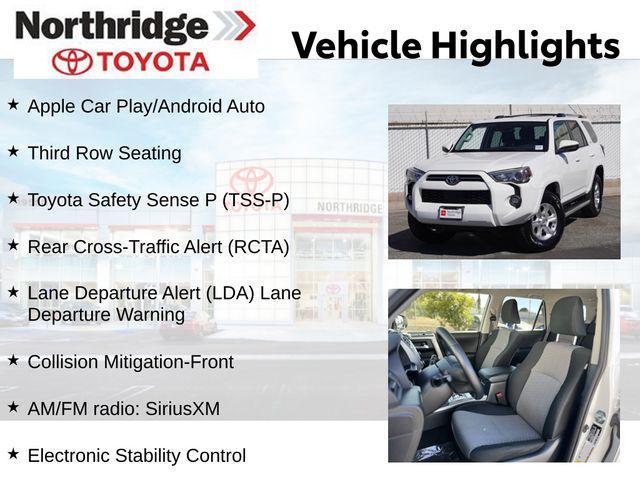 Northridge
TOYOTA

Vehicle Highlights

★ Apple Car Play/Android Auto

★ Third Row Seating

★ Toyota Safety Sense P (TSS-P)

★ Rear Cross-Traffic Alert (RCTA)

★ Lane Departure Alert (LDA) Lane Departure Warning

★ Collision Mitigation-Front

★ AM/FM radio: SiriusXM

★ Electronic Stability Control

NORTHRIDGE